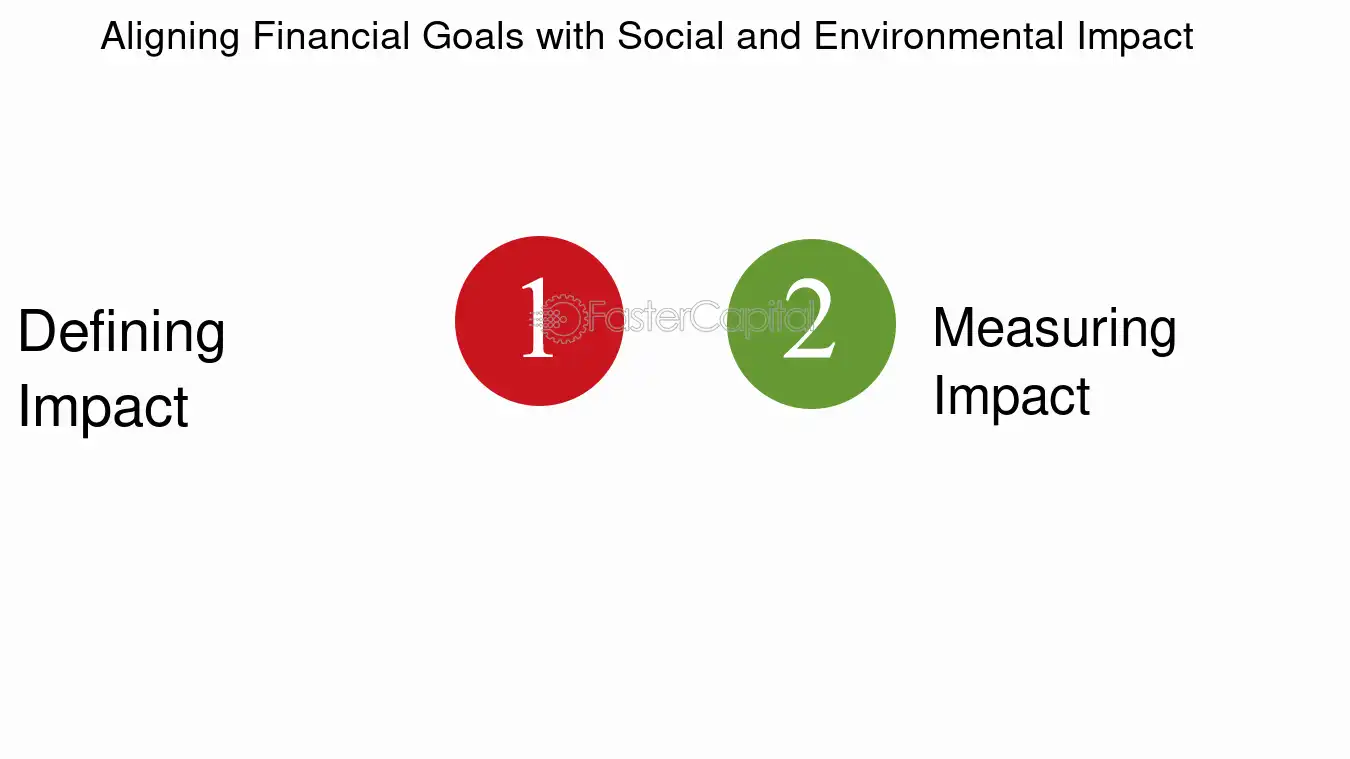 Aligning Financial Goals with Social and Environmental Impact

Defining Impact

1

FasterCapital

2

Measuring Impact